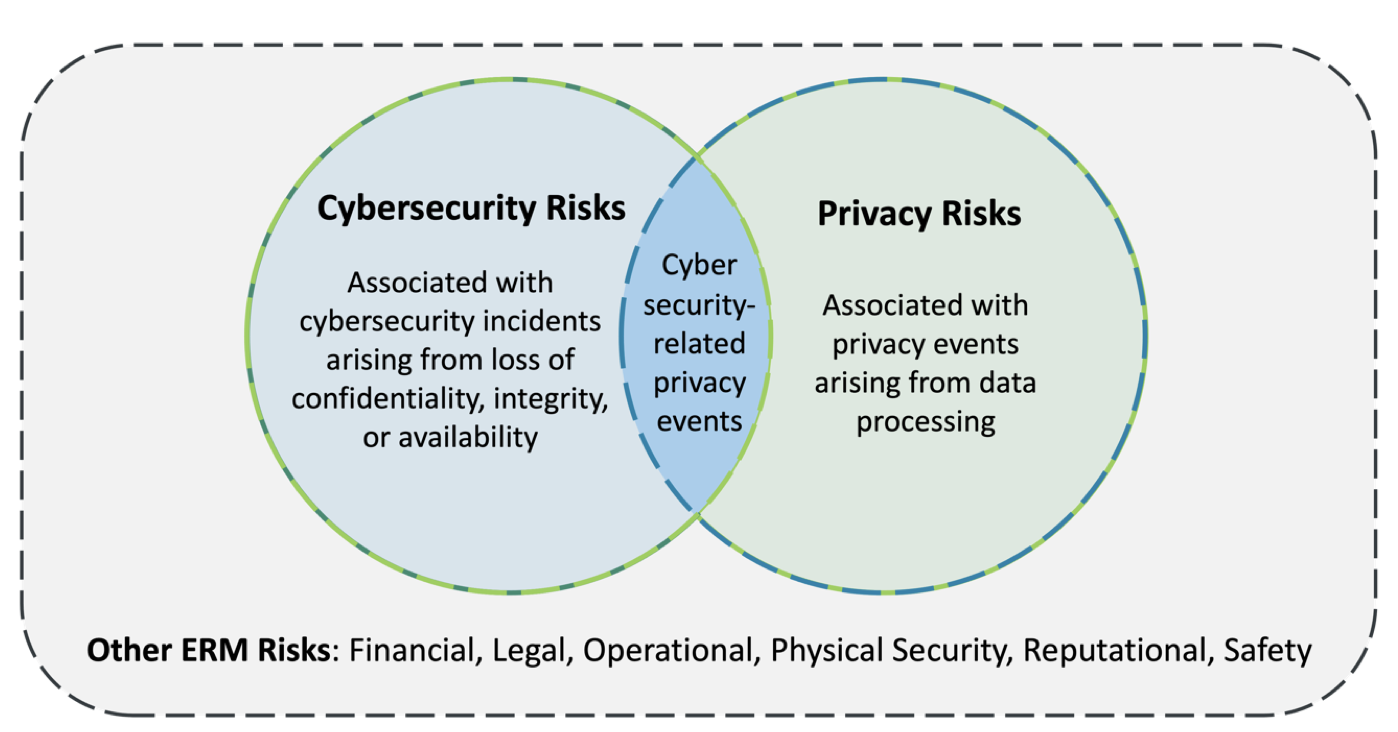 Cybersecurity Risks

Associated with cybersecurity incidents arising from loss of confidentiality, integrity, or availability

Cyber security-related privacy events

Privacy Risks

Associated with privacy events arising from data processing

Other ERM Risks: Financial, Legal, Operational, Physical Security, Reputational, Safety